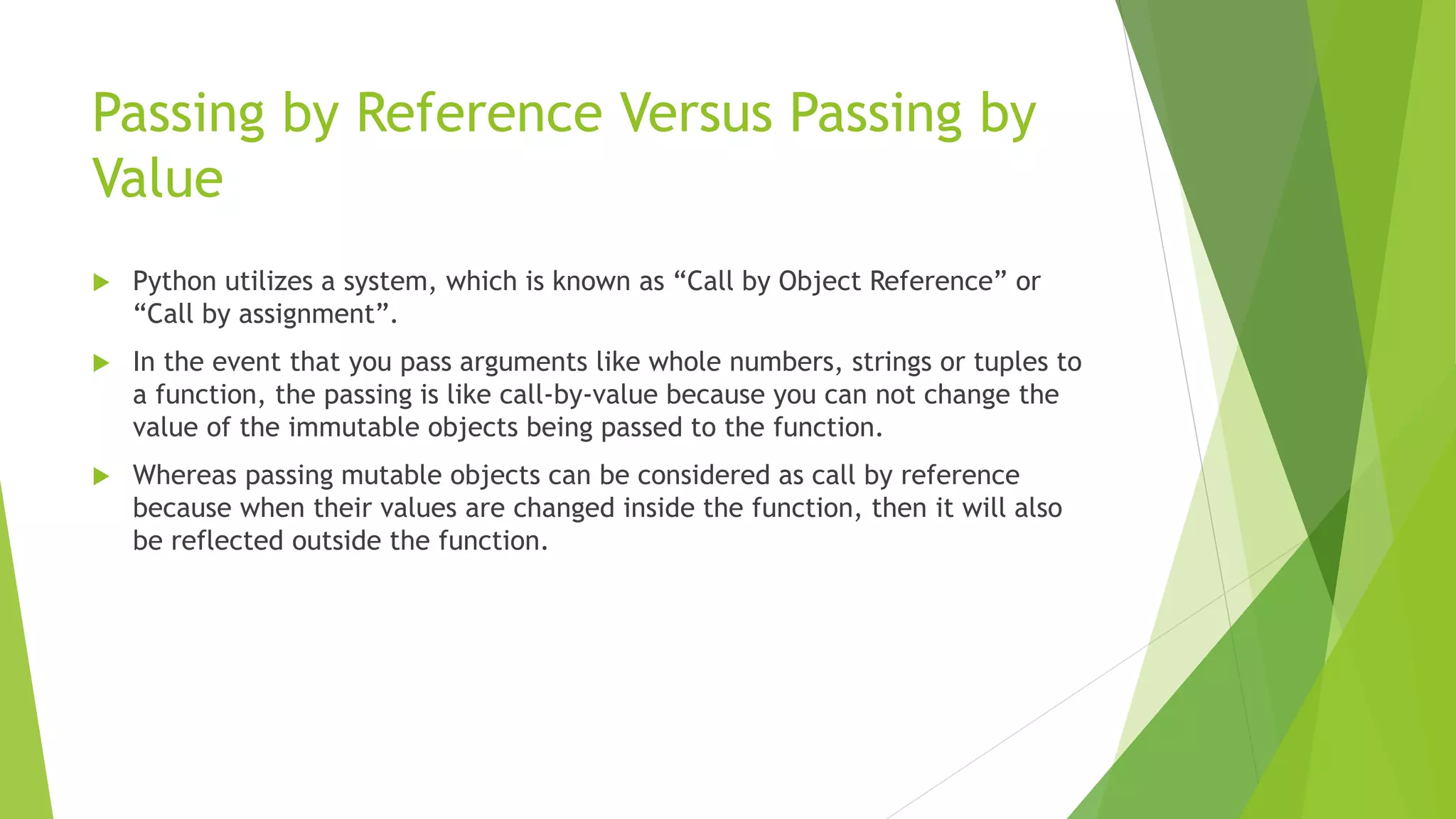 Passing by Reference Versus Passing by Value

Python utilizes a system, which is known as “Call by Object Reference” or “Call by assignment”.

In the event that you pass arguments like whole numbers, strings or tuples to a function, the passing is like call-by-value because you can not change the value of the immutable objects being passed to the function.

Whereas passing mutable objects can be considered as call by reference because when their values are changed inside the function, then it will also be reflected outside the function.